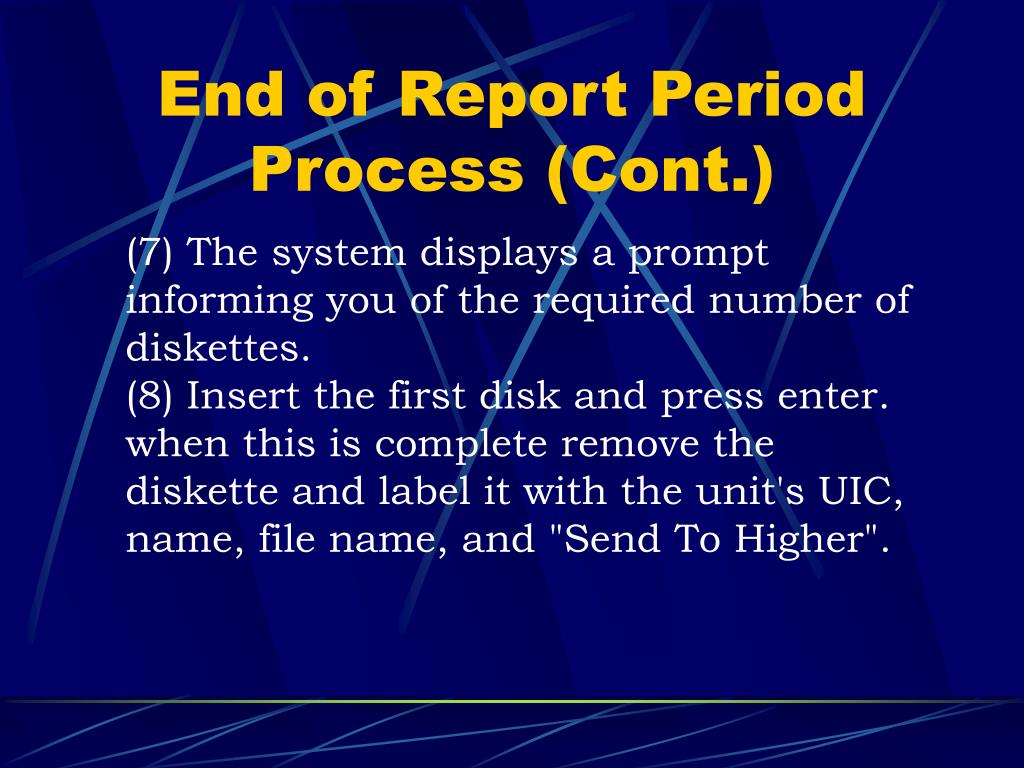 End of Report Period Process (Cont.)

(7) The system displays a prompt informing you of the required number of diskettes.
(8) Insert the first disk and press enter. when this is complete remove the diskette and label it with the unit's UIC, name, file name, and "Send To Higher".